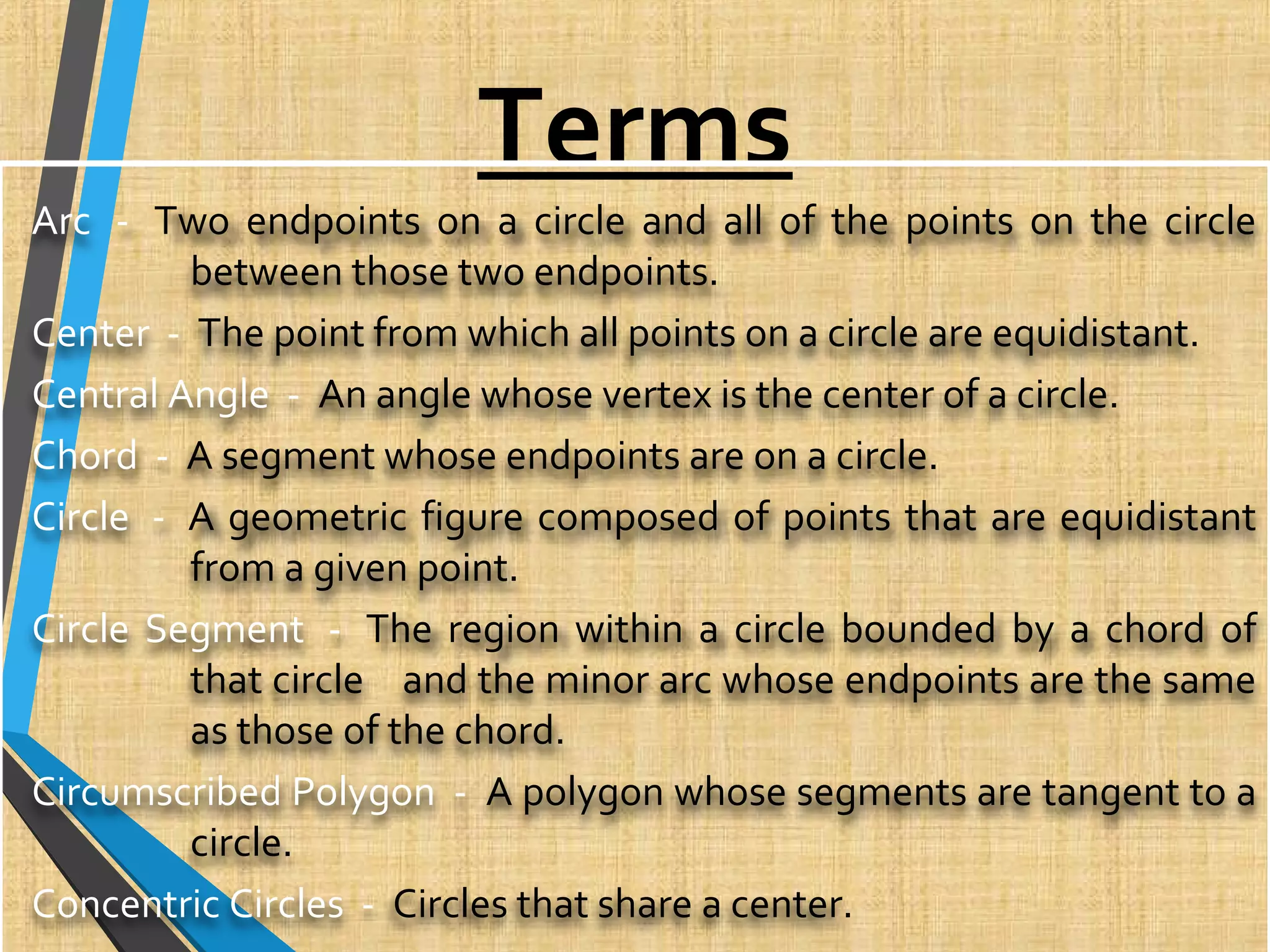 Terms

Arc - Two endpoints on a circle and all of the points on the circle between those two endpoints.

Center - The point from which all points on a circle are equidistant.

Central Angle - An angle whose vertex is the center of a circle.

Chord - A segment whose endpoints are on a circle.

Circle - A geometric figure composed of points that are equidistant from a given point.

Circle Segment - The region within a circle bounded by a chord of that circle and the minor arc whose endpoints are the same as those of the chord.

Circumscribed Polygon - A polygon whose segments are tangent to a circle.

Concentric Circles - Circles that share a center.